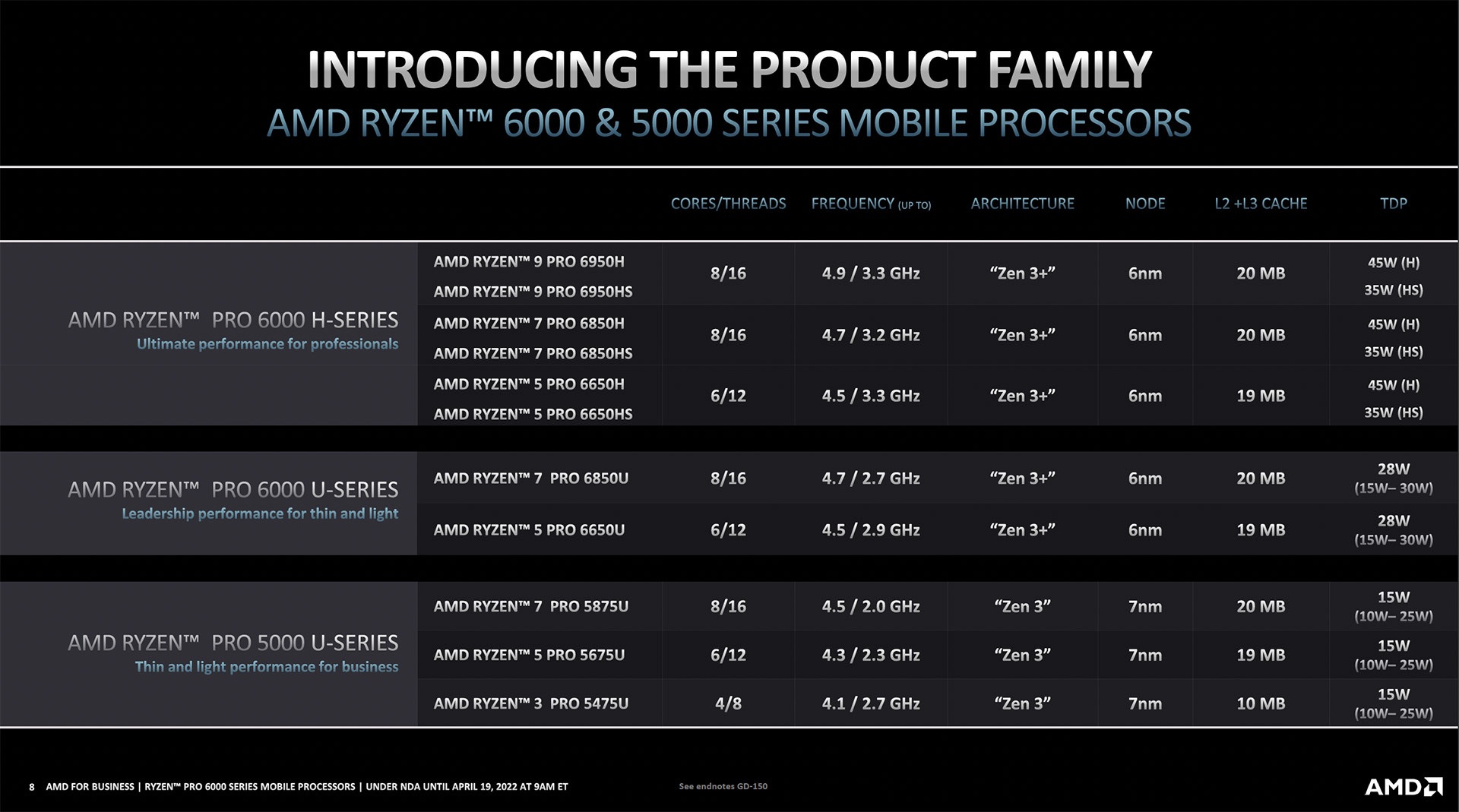 INTRODUCING THE PRODUCT FAMILY

AMD RYZEN™ 6000 & 5000 SERIES MOBILE PROCESSORS

| | | CORES/THREADS | FREQUENCY (UP TO) | ARCHITECTURE | NODE | L2 +L3 CACHE | TDP |
|---|---|---|---|---|---|---|---|
| AMD RYZEN™ PRO 6000 H-SERIES Ultimate performance for professionals | AMD RYZEN™ 9 PRO 6950H AMD RYZEN™ 9 PRO 6950HS | 8/16 | 4.9 / 3.3 GHz | "Zen 3+" | 6nm | 20 MB | 45W (H) 35W (HS) |
| | AMD RYZEN™ 7 PRO 6850H AMD RYZEN™ 7 PRO 6850HS | 8/16 | 4.7 / 3.2 GHz | "Zen 3+" | 6nm | 20 MB | 45W (H) 35W (HS) |
| | AMD RYZEN™ 5 PRO 6650H AMD RYZEN™ 5 PRO 6650HS | 6/12 | 4.5 / 3.3 GHz | "Zen 3+" | 6nm | 19 MB | 45W (H) 35W (HS) |
| AMD RYZEN™ PRO 6000 U-SERIES Leadership performance for thin and light | AMD RYZEN™ 7 PRO 6850U | 8/16 | 4.7 / 2.7 GHz | "Zen 3+" | 6nm | 20 MB | 28W (15W– 30W) |
| | AMD RYZEN™ 5 PRO 6650U | 6/12 | 4.5 / 2.9 GHz | "Zen 3+" | 6nm | 19 MB | 28W (15W– 30W) |
| AMD RYZEN™ PRO 5000 U-SERIES Thin and light performance for business | AMD RYZEN™ 7 PRO 5875U | 8/16 | 4.5 / 2.0 GHz | "Zen 3" | 7nm | 20 MB | 15W (10W– 25W) |
| | AMD RYZEN™ 5 PRO 5675U | 6/12 | 4.3 / 2.3 GHz | "Zen 3" | 7nm | 19 MB | 15W (10W– 25W) |
| | AMD RYZEN™ 3 PRO 5475U | 4/8 | 4.1 / 2.7 GHz | "Zen 3" | 7nm | 10 MB | 15W (10W– 25W) |

8 AMD FOR BUSINESS | RYZEN™ PRO 6000 SERIES MOBILE PROCESSORS | UNDER NDA UNTIL APRIL 19, 2022 AT 9AM ET

See endnotes GD-150

AMD